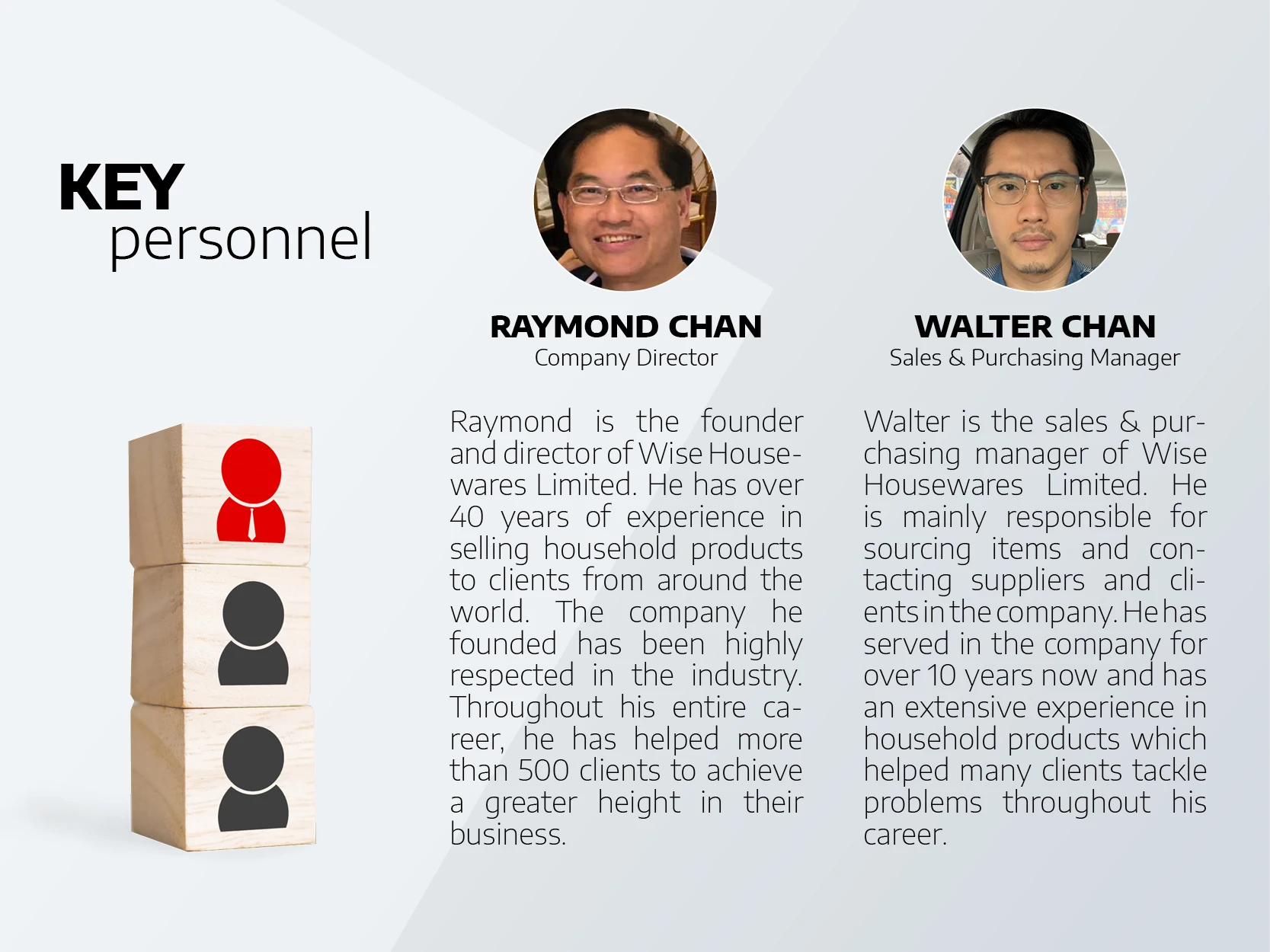 KEY
personnel

RAYMOND CHAN
Company Director

Raymond is the founder and director of Wise Housewares Limited. He has over 40 years of experience in selling household products to clients from around the world. The company he founded has been highly respected in the industry. Throughout his entire career, he has helped more than 500 clients to achieve a greater height in their business.

WALTER CHAN
Sales & Purchasing Manager

Walter is the sales & purchasing manager of Wise Housewares Limited. He is mainly responsible for sourcing items and contacting suppliers and clients in the company. He has served in the company for over 10 years now and has an extensive experience in household products which helped many clients tackle problems throughout his career.